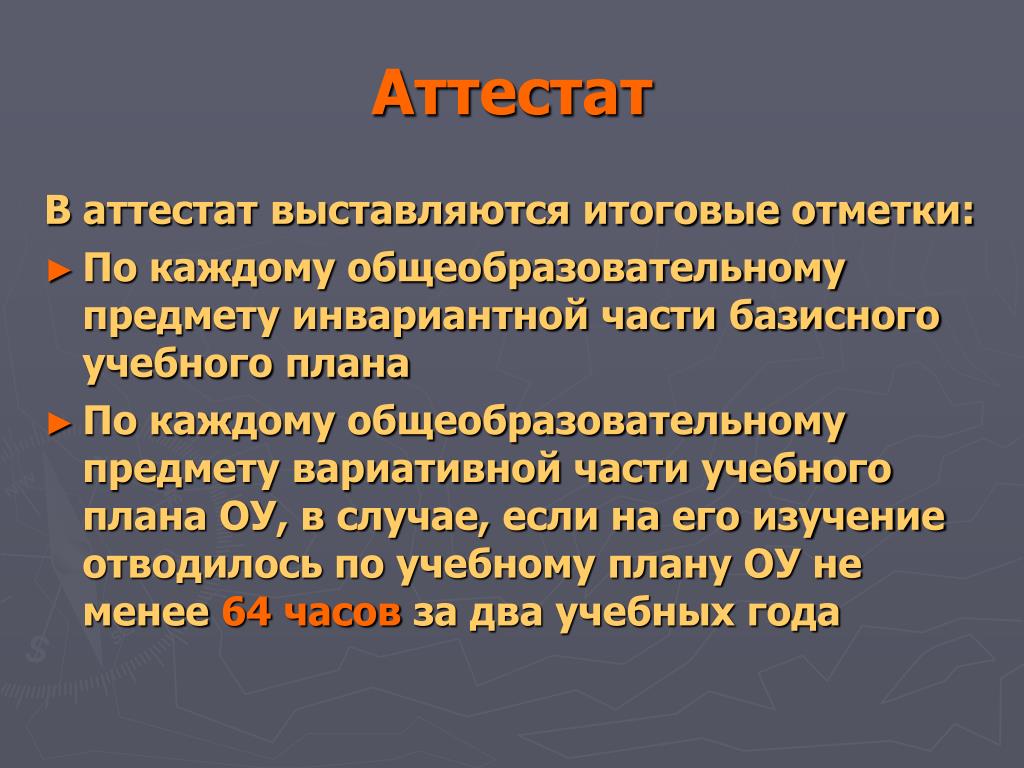 Аттестат

В аттестат выставляются итоговые отметки:

► По каждому общеобразовательному предмету инвариантной части базисного учебного плана

► По каждому общеобразовательному предмету вариативной части учебного плана ОУ, в случае, если на его изучение отводилось по учебному плану ОУ не менее 64 часов за два учебных года